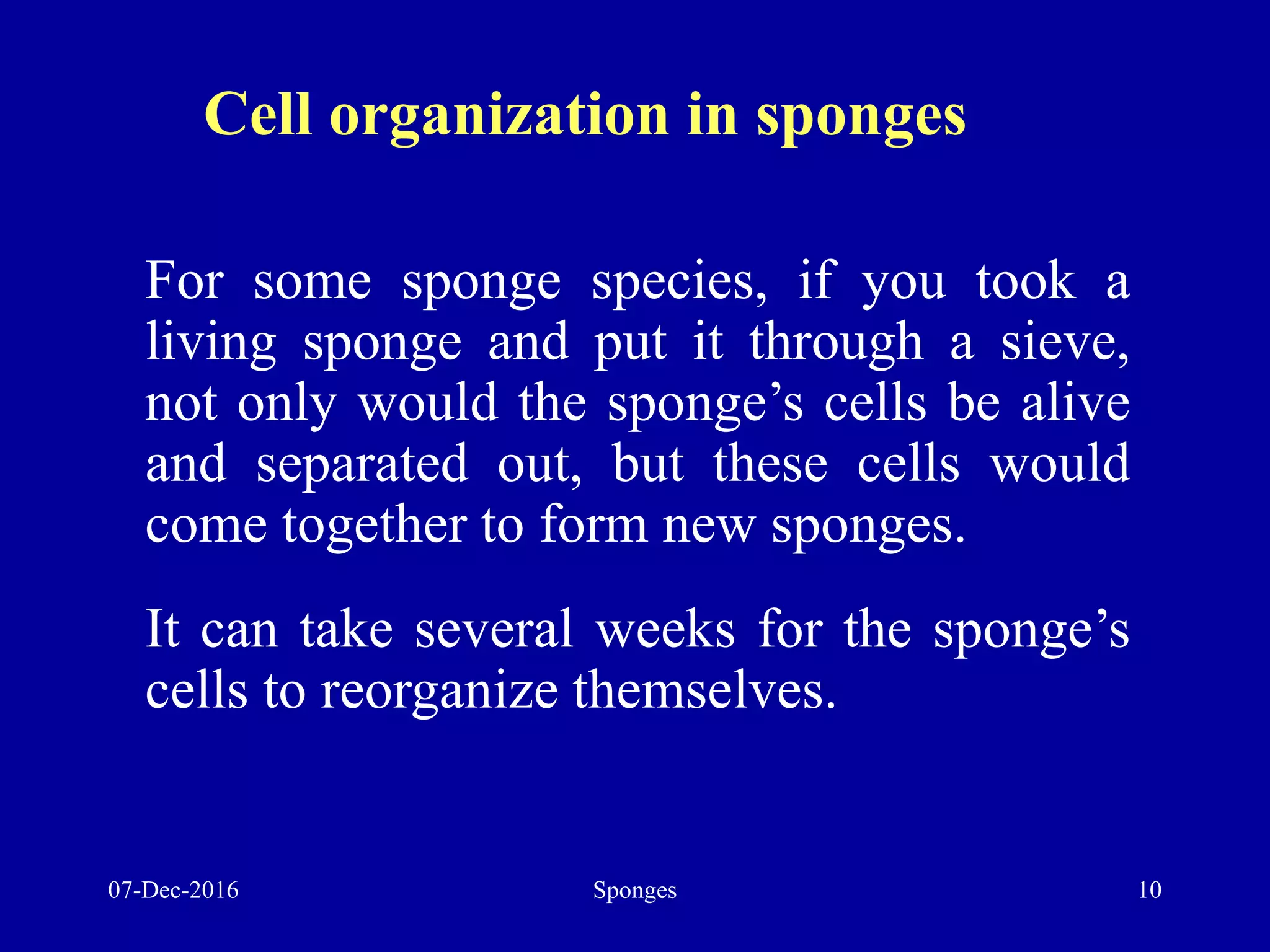 Cell organization in sponges

For some sponge species, if you took a living sponge and put it through a sieve, not only would the sponge’s cells be alive and separated out, but these cells would come together to form new sponges.

It can take several weeks for the sponge’s cells to reorganize themselves.

07-Dec-2016

Sponges

10